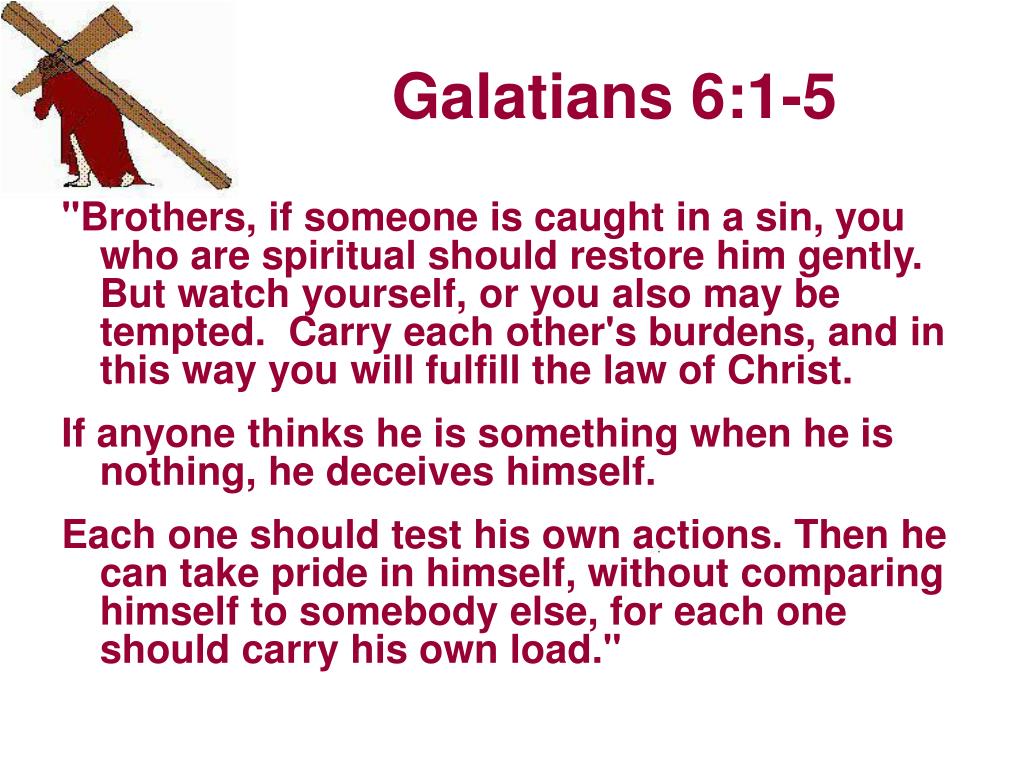 Galatians 6:1-5

"Brothers, if someone is caught in a sin, you who are spiritual should restore him gently. But watch yourself, or you also may be tempted. Carry each other's burdens, and in this way you will fulfill the law of Christ.

If anyone thinks he is something when he is nothing, he deceives himself.

Each one should test his own actions. Then he can take pride in himself, without comparing himself to somebody else, for each one should carry his own load."